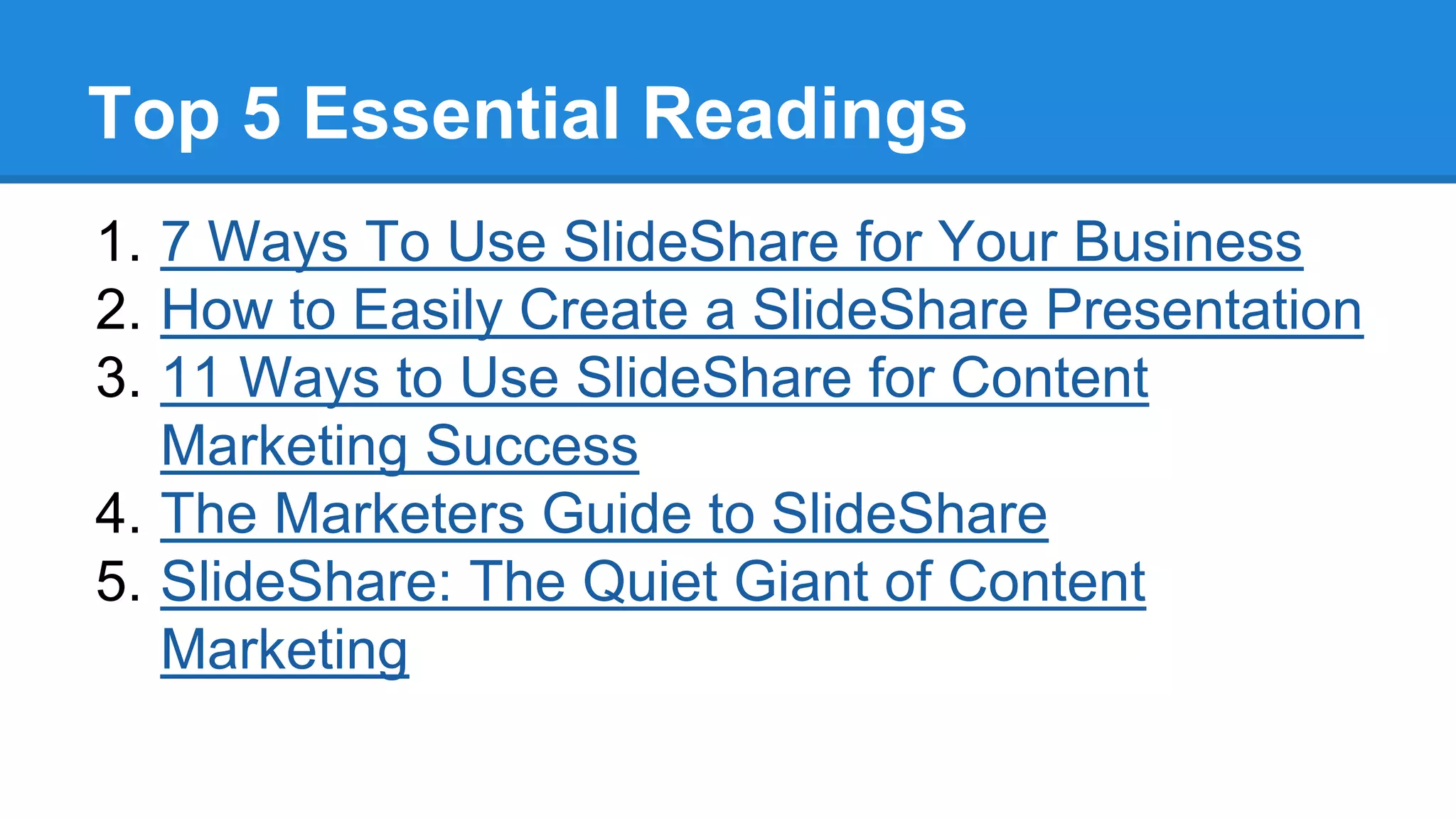 Top 5 Essential Readings

1. 7 Ways To Use SlideShare for Your Business
2. How to Easily Create a SlideShare Presentation
3. 11 Ways to Use SlideShare for Content Marketing Success
4. The Marketers Guide to SlideShare
5. SlideShare: The Quiet Giant of Content Marketing